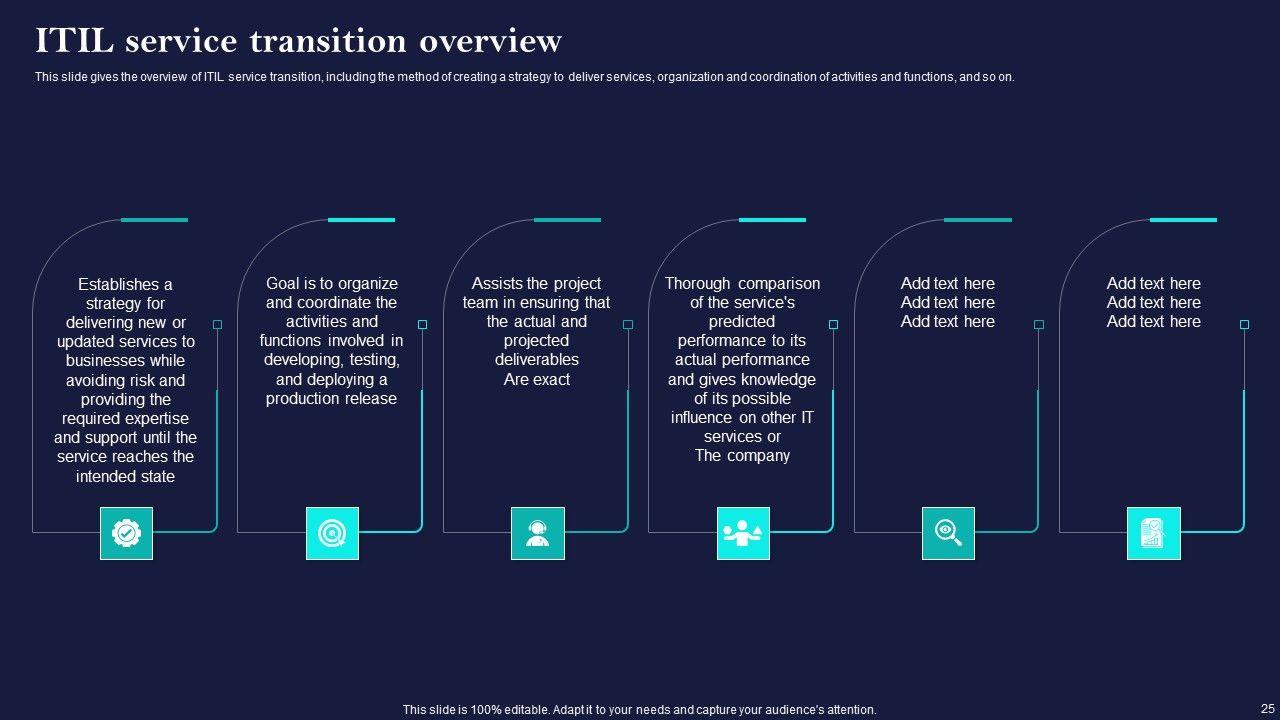 ITIL service transition overview

This slide gives the overview of ITIL service transition, including the method of creating a strategy to deliver services, organization and coordination of activities and functions, and so on.

Establishes a strategy for delivering new or updated services to businesses while avoiding risk and providing the required expertise and support until the service reaches the intended state

Goal is to organize and coordinate the activities and functions involved in developing, testing, and deploying a production release

Assists the project team in ensuring that the actual and projected deliverables Are exact

Thorough comparison of the service's predicted performance to its actual performance and gives knowledge of its possible influence on other IT services or The company

Add text here Add text here Add text here

Add text here Add text here Add text here

This slide is 100% editable. Adapt it to your needs and capture your audience's attention.

25